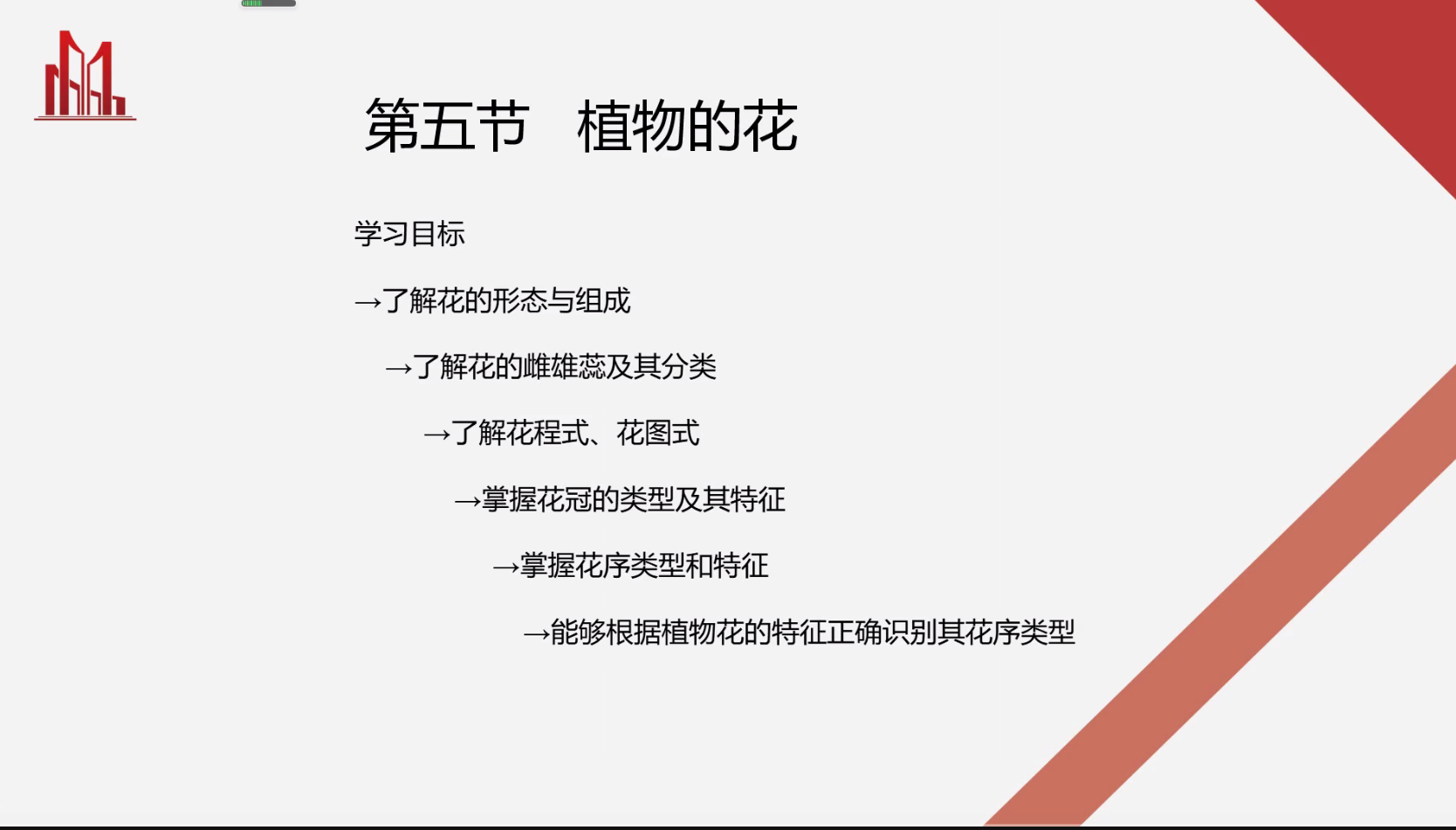 第五节　植物的花

学习目标

→了解花的形态与组成

→了解花的雌雄蕊及其分类

→了解花程式、花图式

→掌握花冠的类型及其特征

→掌握花序类型和特征

→能够根据植物花的特征正确识别其花序类型